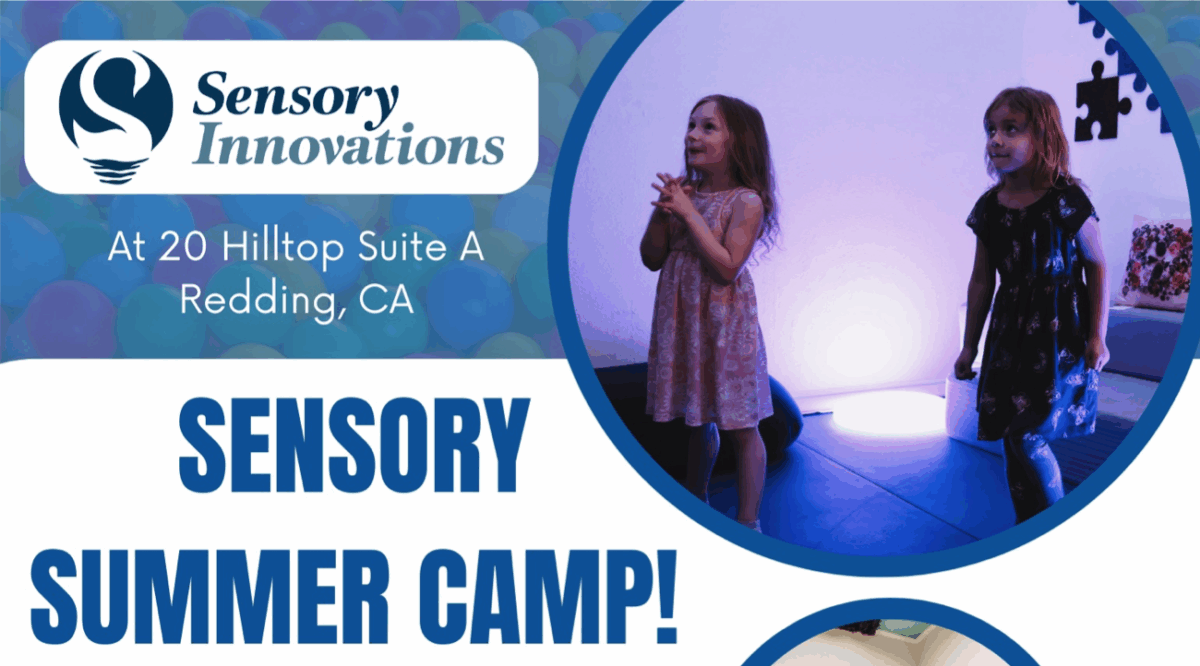 Sensory Innovations

At 20 Hilltop Suite A
Redding, CA

SENSORY SUMMER CAMP!